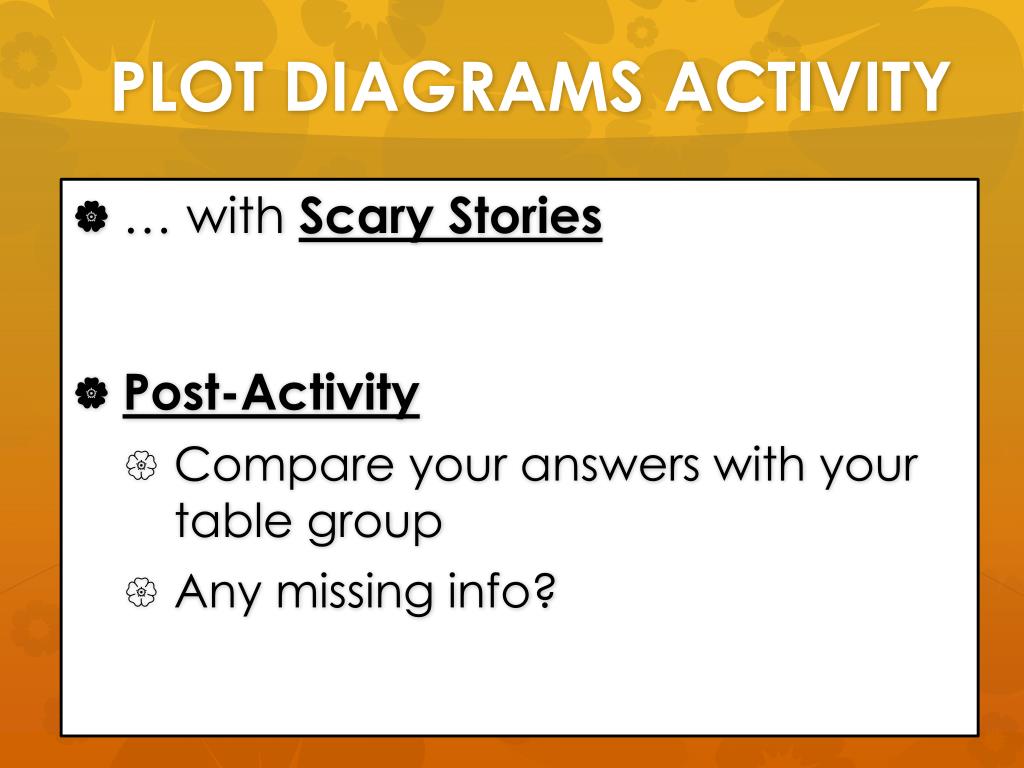 PLOT DIAGRAMS ACTIVITY

… with Scary Stories

Post-Activity

Compare your answers with your table group

Any missing info?